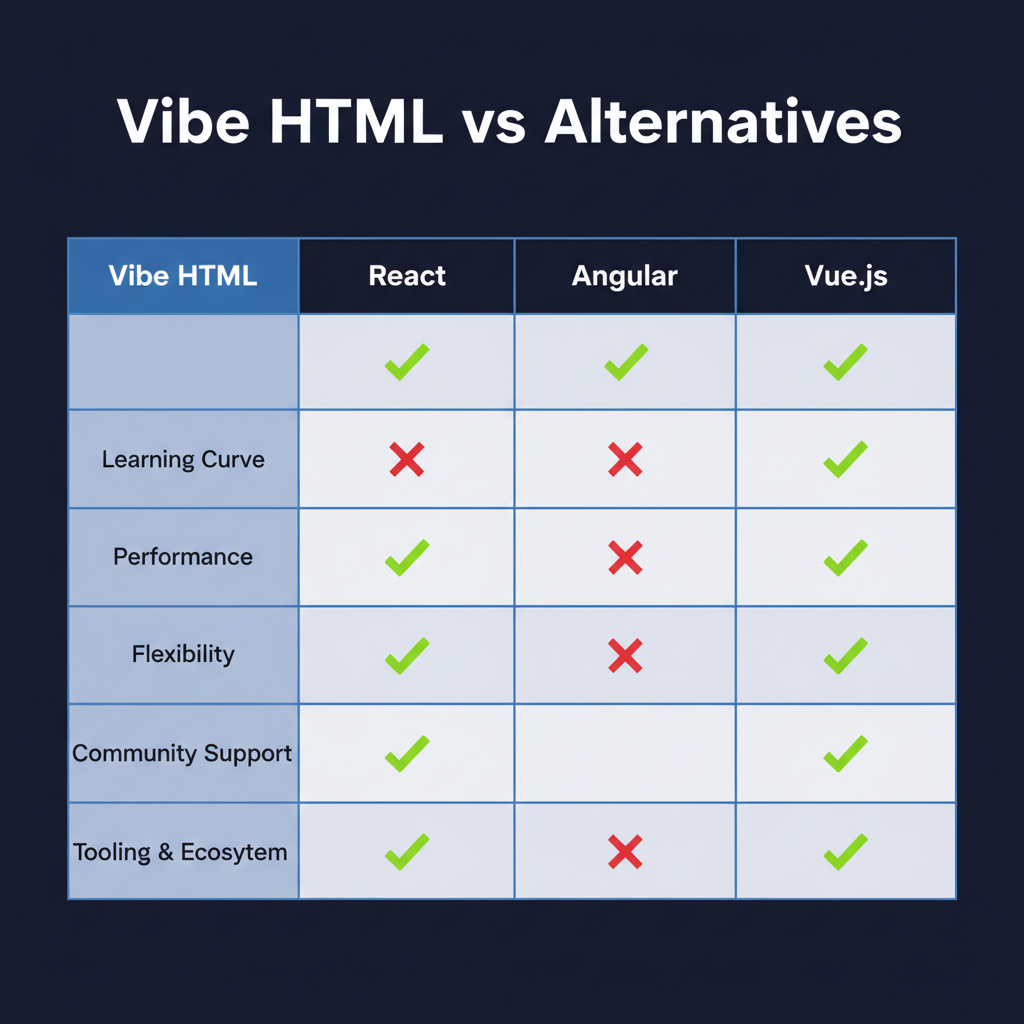 Vibe HTML vs Alternatives

| Vibe HTML | React | Angular | Vue.js |
|---|---|---|---|
| | ✓ | ✓ | ✓ |
| Learning Curve | ✗ | ✗ | ✓ |
| Performance | ✓ | ✗ | ✓ |
| Flexibility | ✓ | ✗ | ✓ |
| Community Support | ✓ | | ✓ |
| Tooling & Ecosytem | ✓ | ✗ | ✓ |